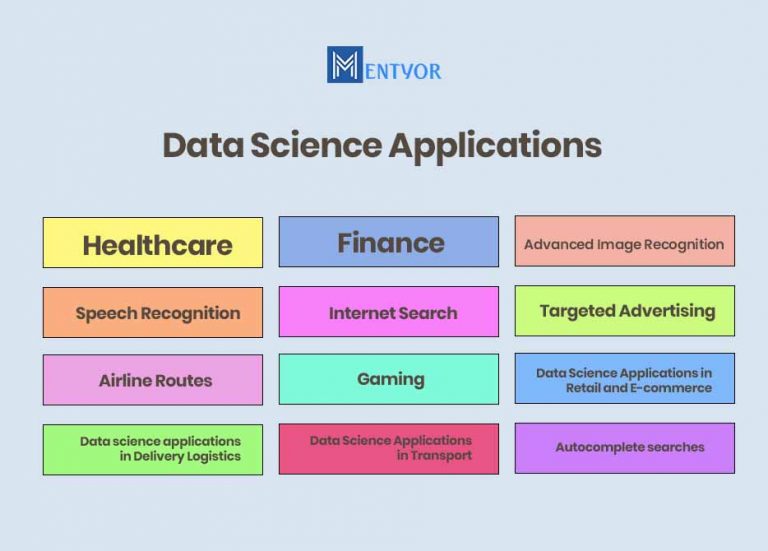 MENTYOR

Data Science Applications

Healthcare

Finance

Advanced Image Recognition

Speech Recognition

Internet Search

Targeted Advertising

Airline Routes

Gaming

Data Science Applications in Retail and E-commerce

Data science applications in Delivery Logistics

Data Science Applications in Transport

Autocomplete searches